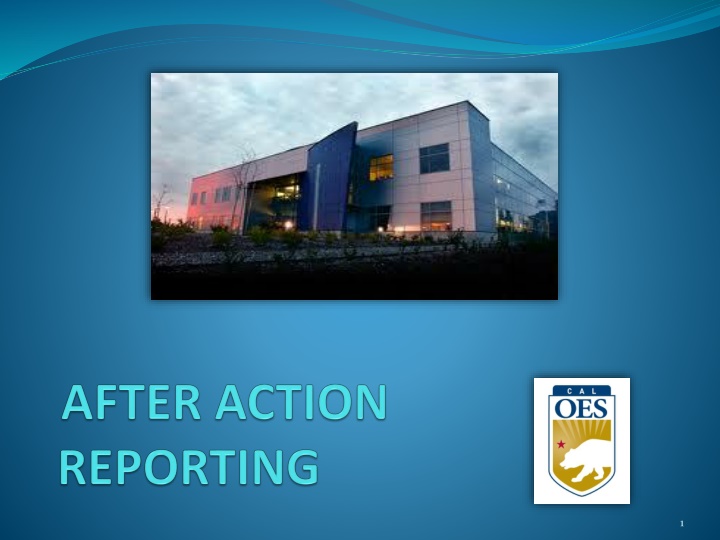 AFTER ACTION REPORTING

CAL OES

1